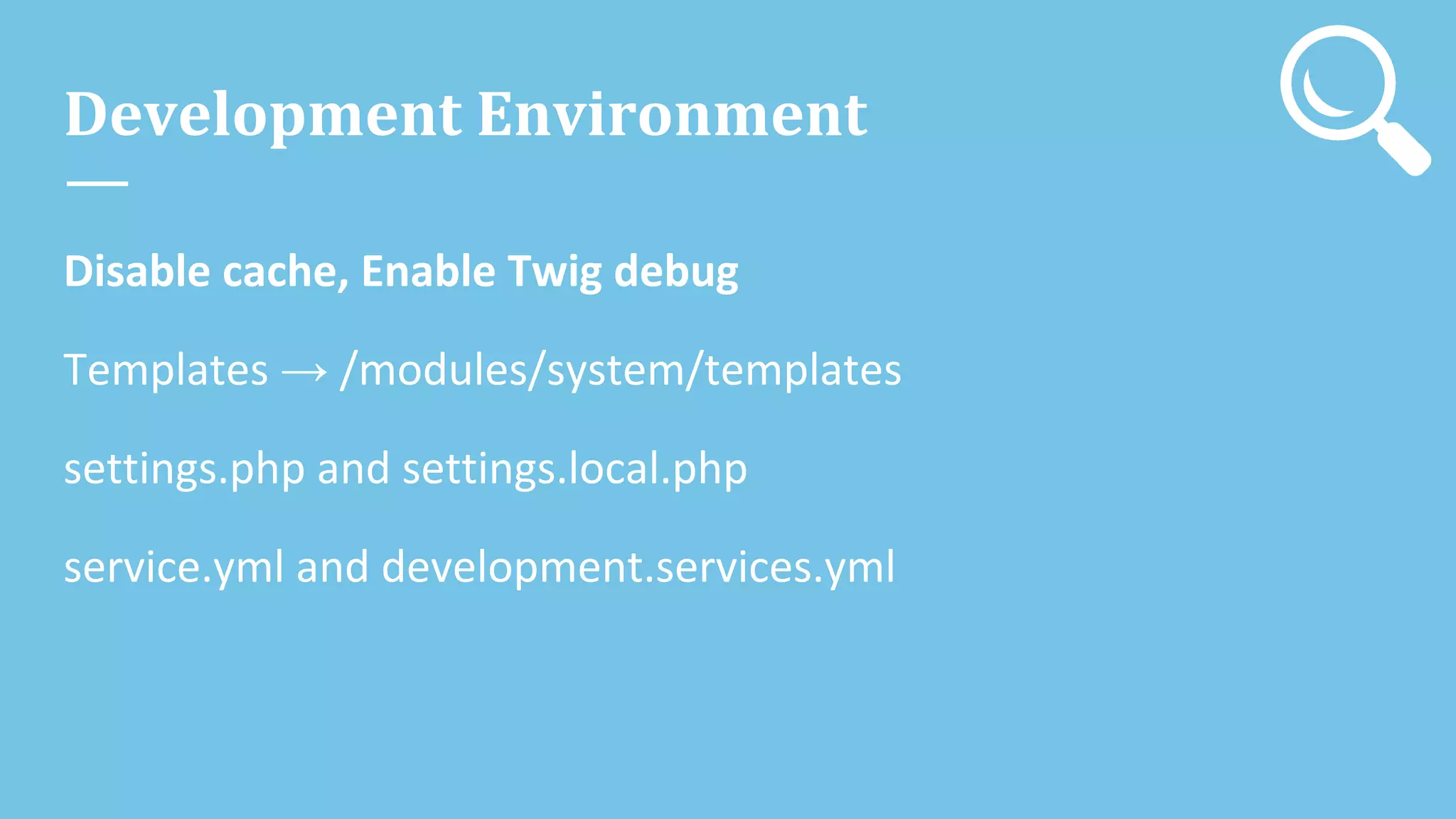 Development Environment

Disable cache, Enable Twig debug

Templates → /modules/system/templates

settings.php and settings.local.php

service.yml and development.services.yml